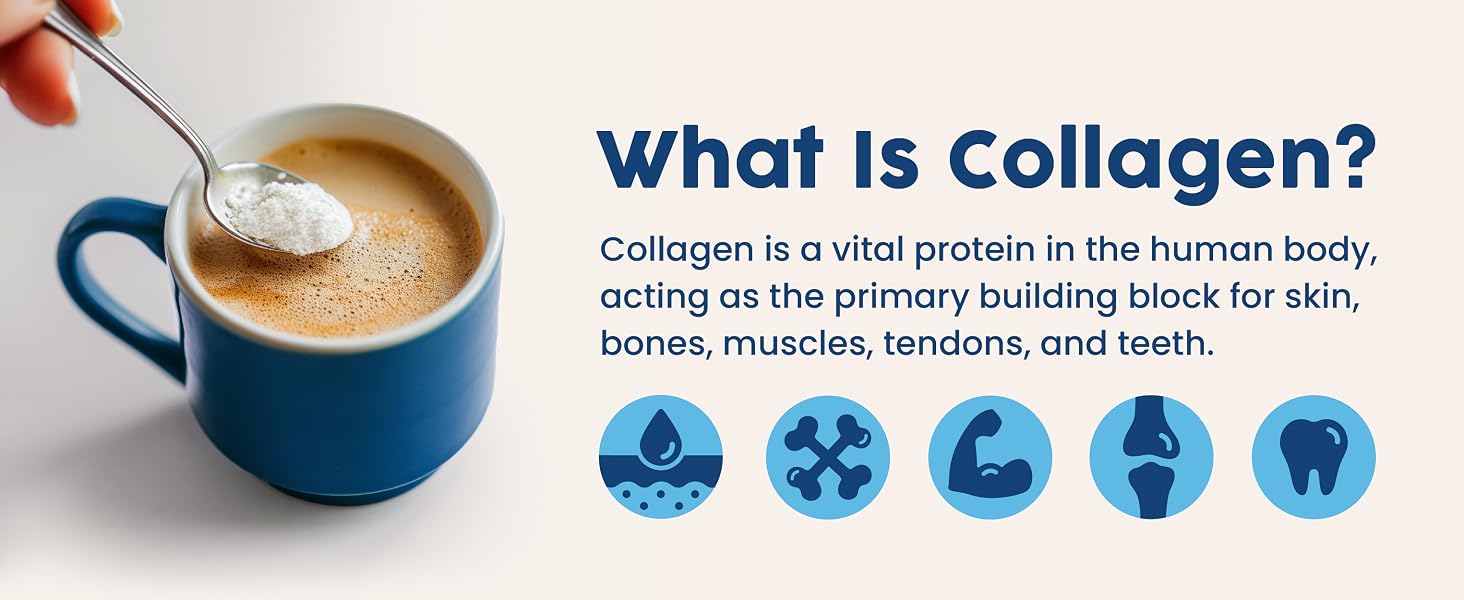 What Is Collagen?

Collagen is a vital protein in the human body, acting as the primary building block for skin, bones, muscles, tendons, and teeth.